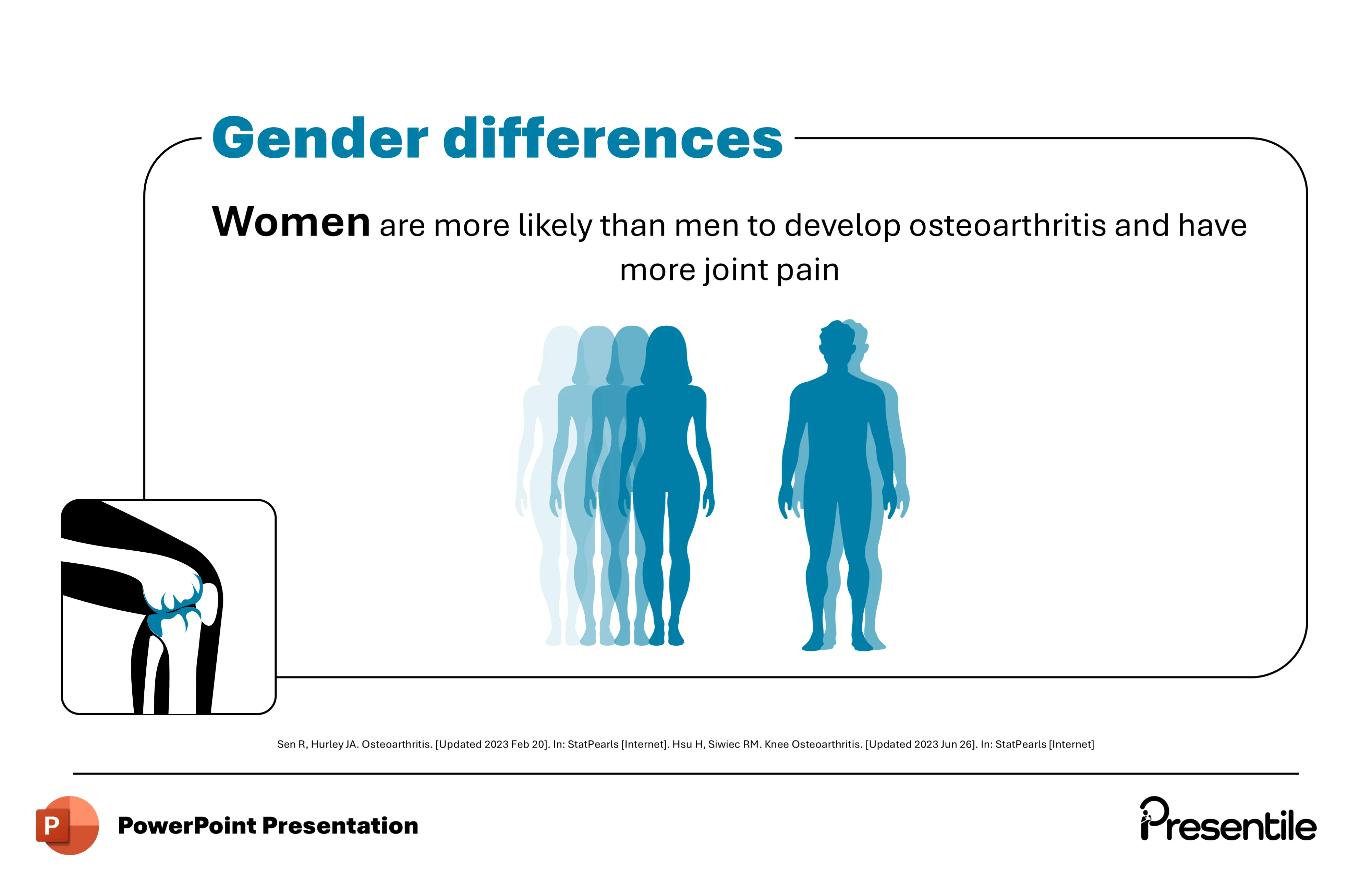 Gender differences

Women are more likely than men to develop osteoarthritis and have more joint pain

Sen R, Hurley JA. Osteoarthritis. [Updated 2023 Feb 20]. In: StatPearls [Internet]. Hsu H, Siwiec RM. Knee Osteoarthritis. [Updated 2023 Jun 26]. In: StatPearls [Internet]

P

PowerPoint Presentation

Presentile